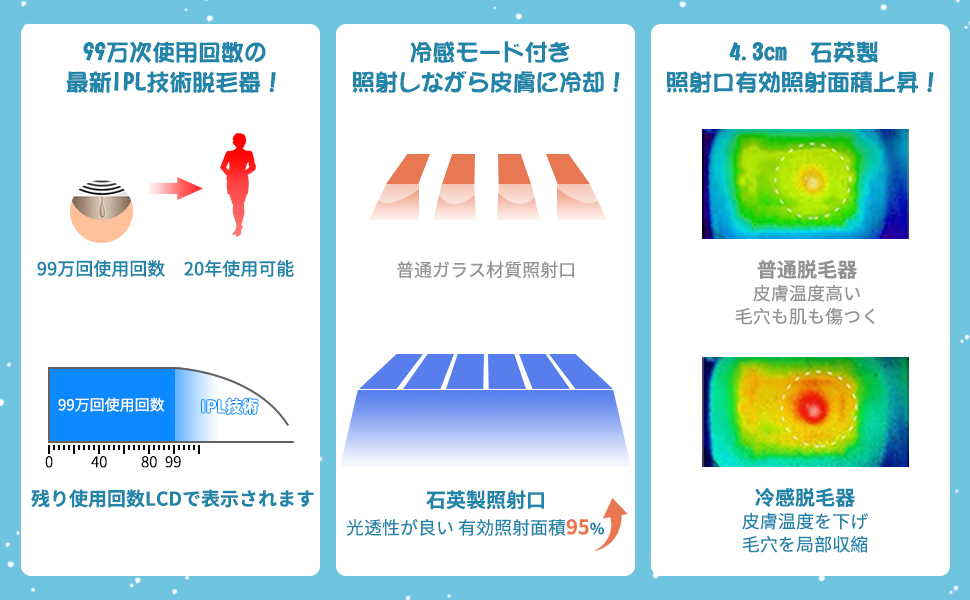 99万次使用回数の
最新IPL技術脱毛器！

99万回使用回数　20年使用可能

99万回使用回数
IPL技術
0　40　80　99

残り使用回数LCDで表示されます

冷感モード付き
照射しながら皮膚に冷却！

普通ガラス材質照射口

石英製照射口
光透性が良い 有効照射面積95%

4.3㎝　石英製
照射口有効照射面積上昇！

普通脱毛器
皮膚温度高い
毛穴も肌も傷つく

冷感脱毛器
皮膚温度を下げ
毛穴を局部収縮